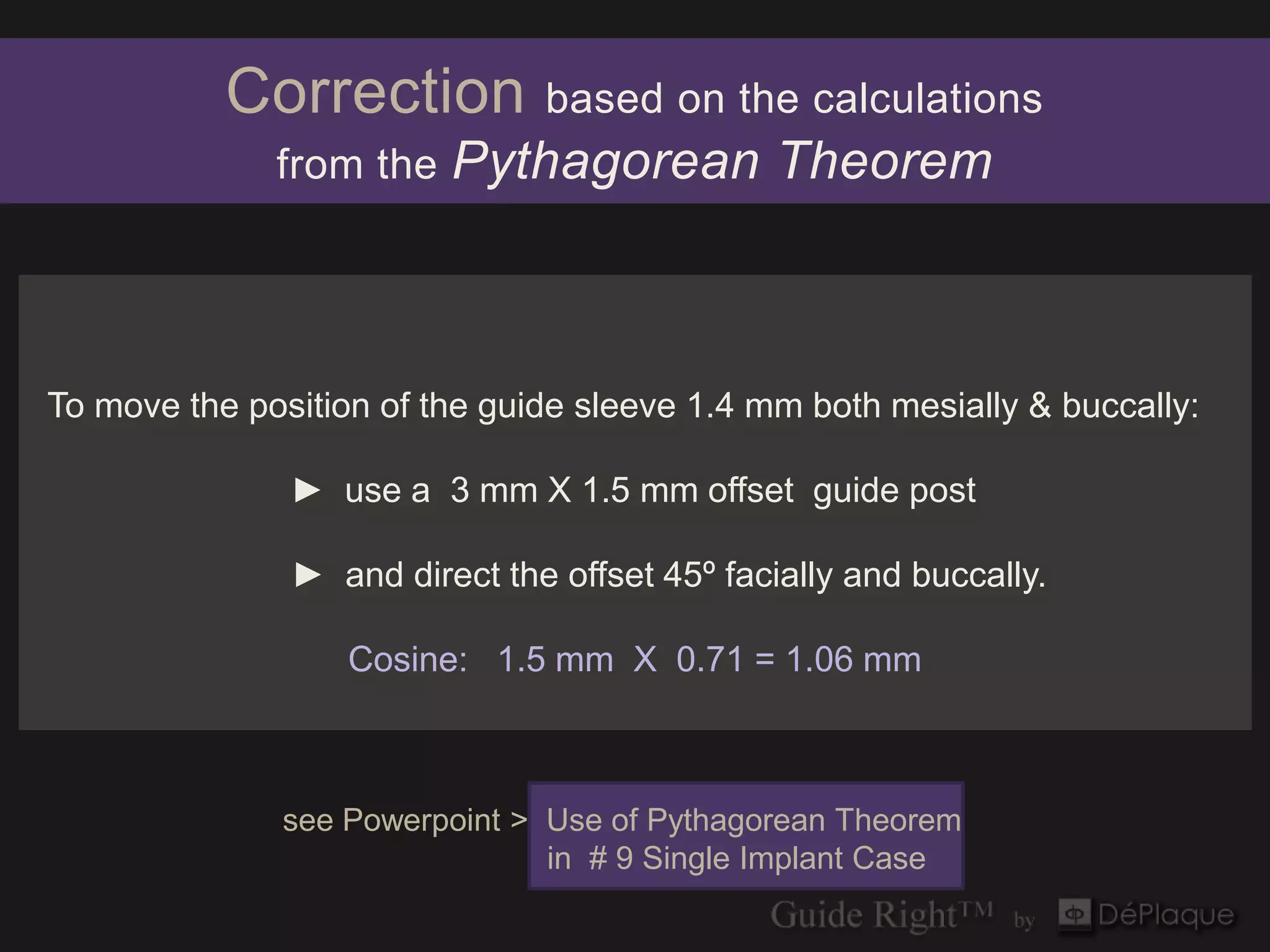 Correction based on the calculations from the Pythagorean Theorem

To move the position of the guide sleeve 1.4 mm both mesially & buccally:

► use a 3 mm X 1.5 mm offset guide post

► and direct the offset 45º facially and buccally.

Cosine: 1.5 mm X 0.71 = 1.06 mm

see Powerpoint > Use of Pythagorean Theorem in # 9 Single Implant Case

Guide Right™ by DéPlaque